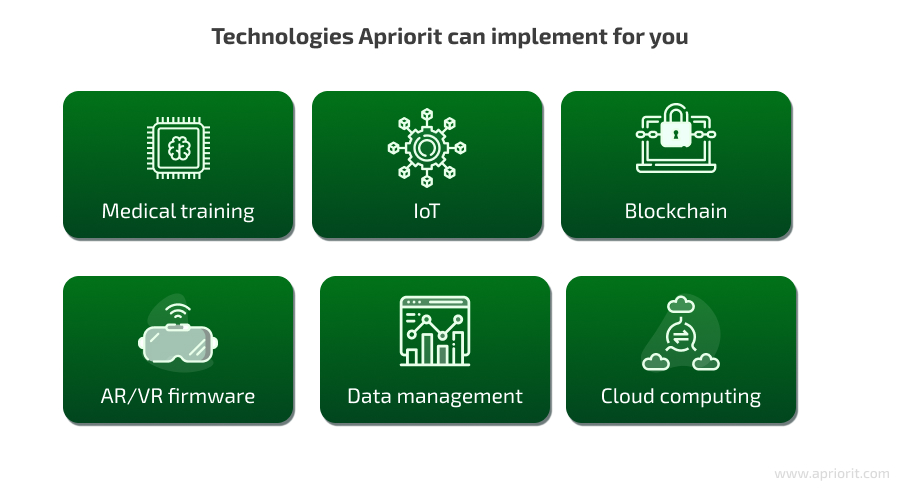 Technologies Apriorit can implement for you

Medical training

IoT

Blockchain

AR/VR firmware

Data management

Cloud computing

www.apriorit.com